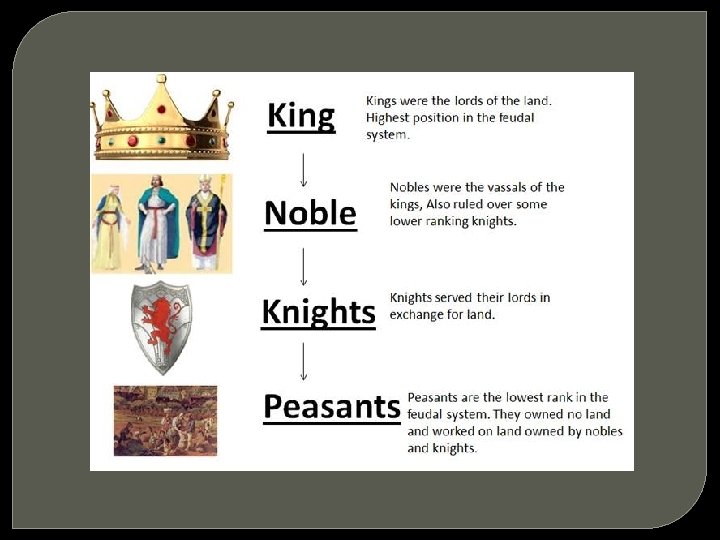 King

Kings were the lords of the land. Highest position in the feudal system.

Noble

Nobles were the vassals of the kings, Also ruled over some lower ranking knights.

Knights

Knights served their lords in exchange for land.

Peasants

Peasants are the lowest rank in the feudal system. They owned no land and worked on land owned by nobles and knights.